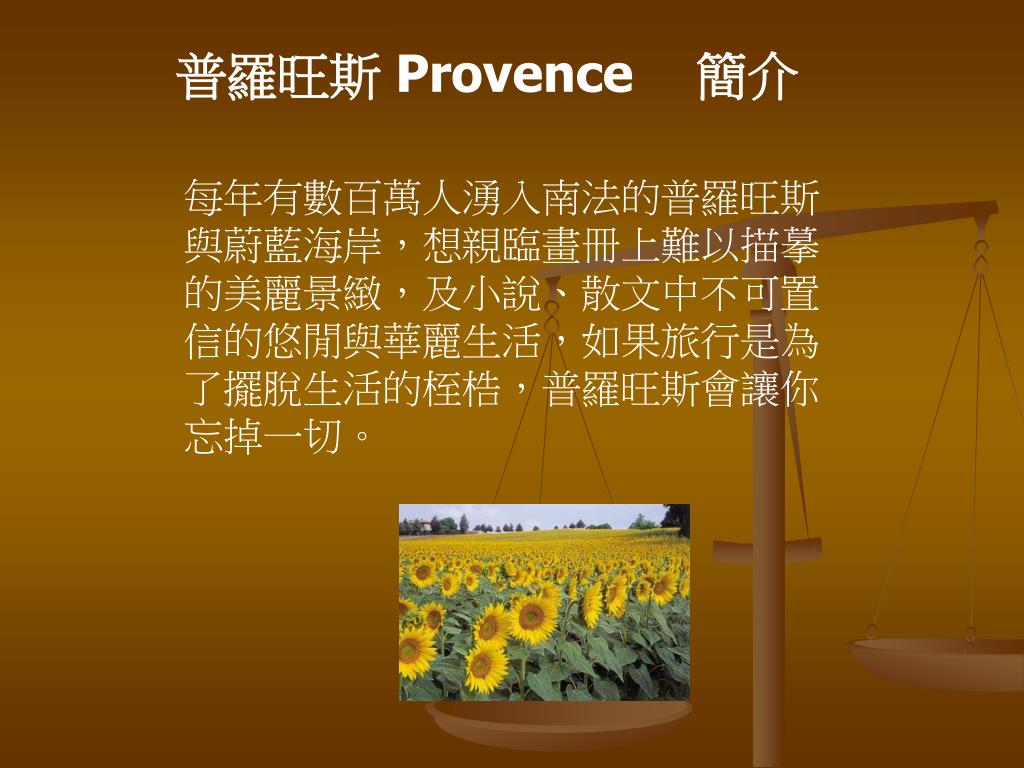 普羅旺斯 Provence 簡介

每年有數百萬人湧入南法的普羅旺斯與蔚藍海岸，想親臨畫冊上難以描摹的美麗景緻，及小說、散文中不可置信的悠閒與華麗生活，如果旅行是為了擺脫生活的桎梏，普羅旺斯會讓你忘掉一切。